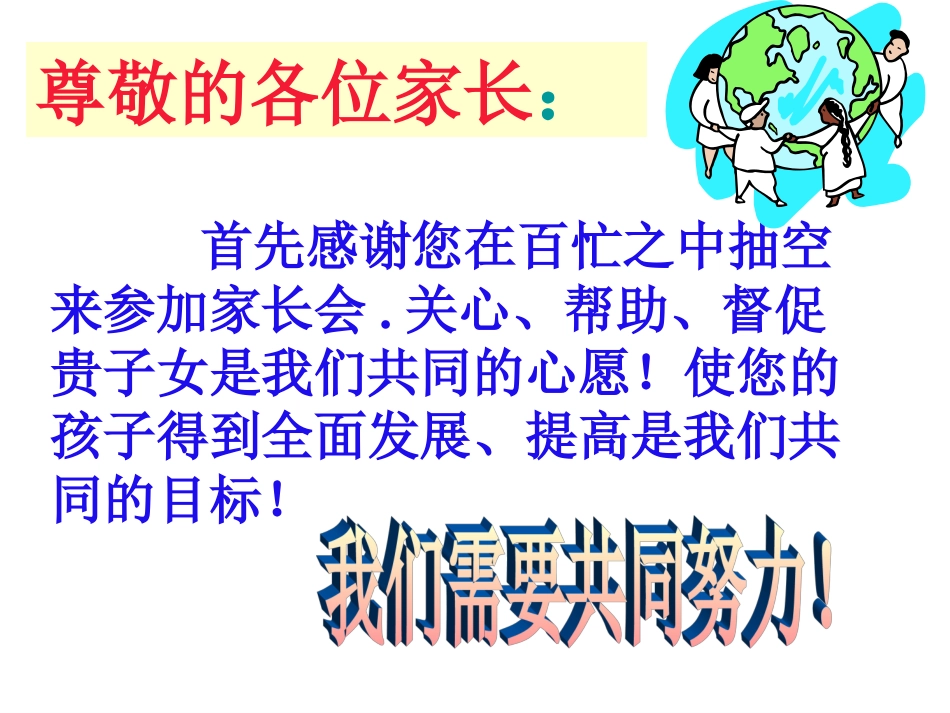 尊敬的各位家长：

首先感谢您在百忙之中抽空来参加家长会．关心、帮助、督促贵子女是我们共同的心愿！使您的孩子得到全面发展、提高是我们共同的目标！

我们需要共同努力！